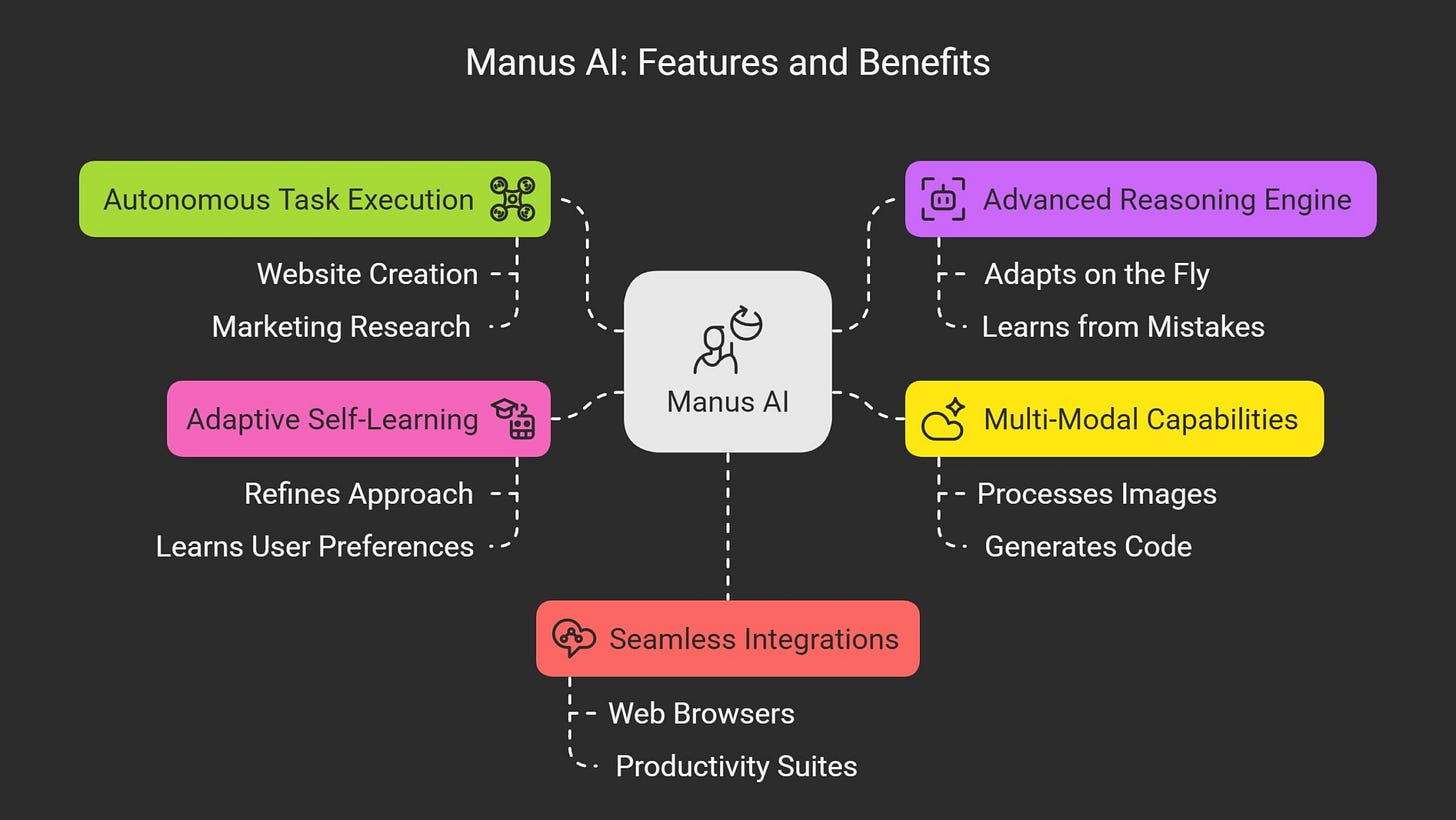 Manus AI: Features and Benefits

Autonomous Task Execution

Website Creation

Marketing Research

Advanced Reasoning Engine

Adapts on the Fly

Learns from Mistakes

Manus AI

Adaptive Self-Learning

Refines Approach

Learns User Preferences

Multi-Modal Capabilities

Processes Images

Generates Code

Seamless Integrations

Web Browsers

Productivity Suites